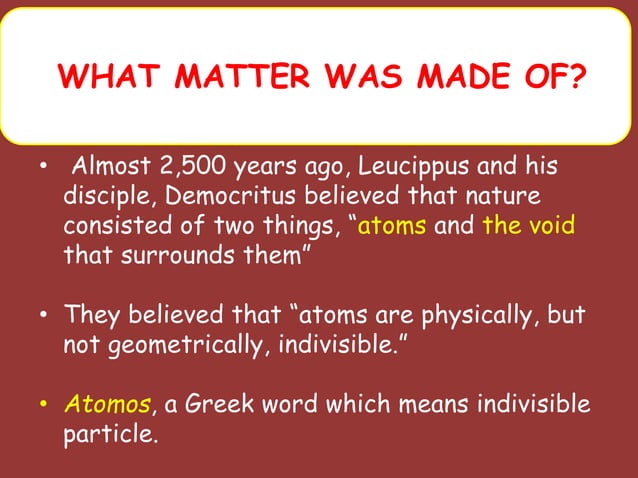 WHAT MATTER WAS MADE OF?

• Almost 2,500 years ago, Leucippus and his disciple, Democritus believed that nature consisted of two things, “atoms and the void that surrounds them”

• They believed that “atoms are physically, but not geometrically, indivisible.”

• Atomos, a Greek word which means indivisible particle.